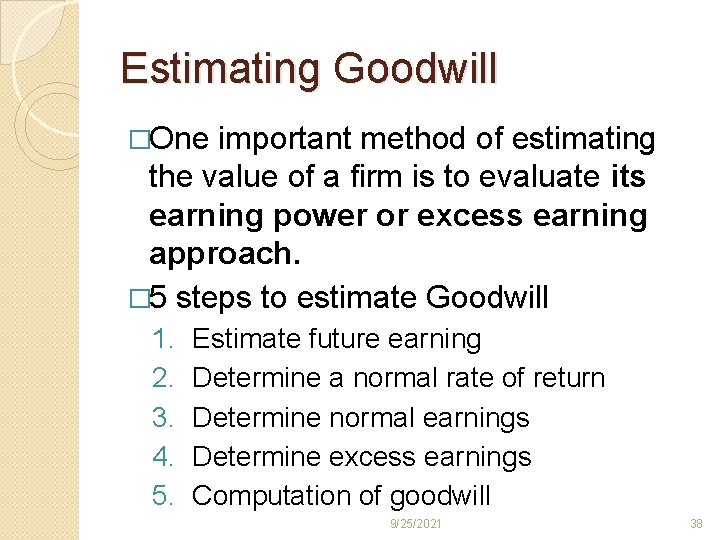 Estimating Goodwill

□One important method of estimating the value of a firm is to evaluate its earning power or excess earning approach.

□5 steps to estimate Goodwill

1. Estimate future earning
2. Determine a normal rate of return
3. Determine normal earnings
4. Determine excess earnings
5. Computation of goodwill

9/25/2021

38